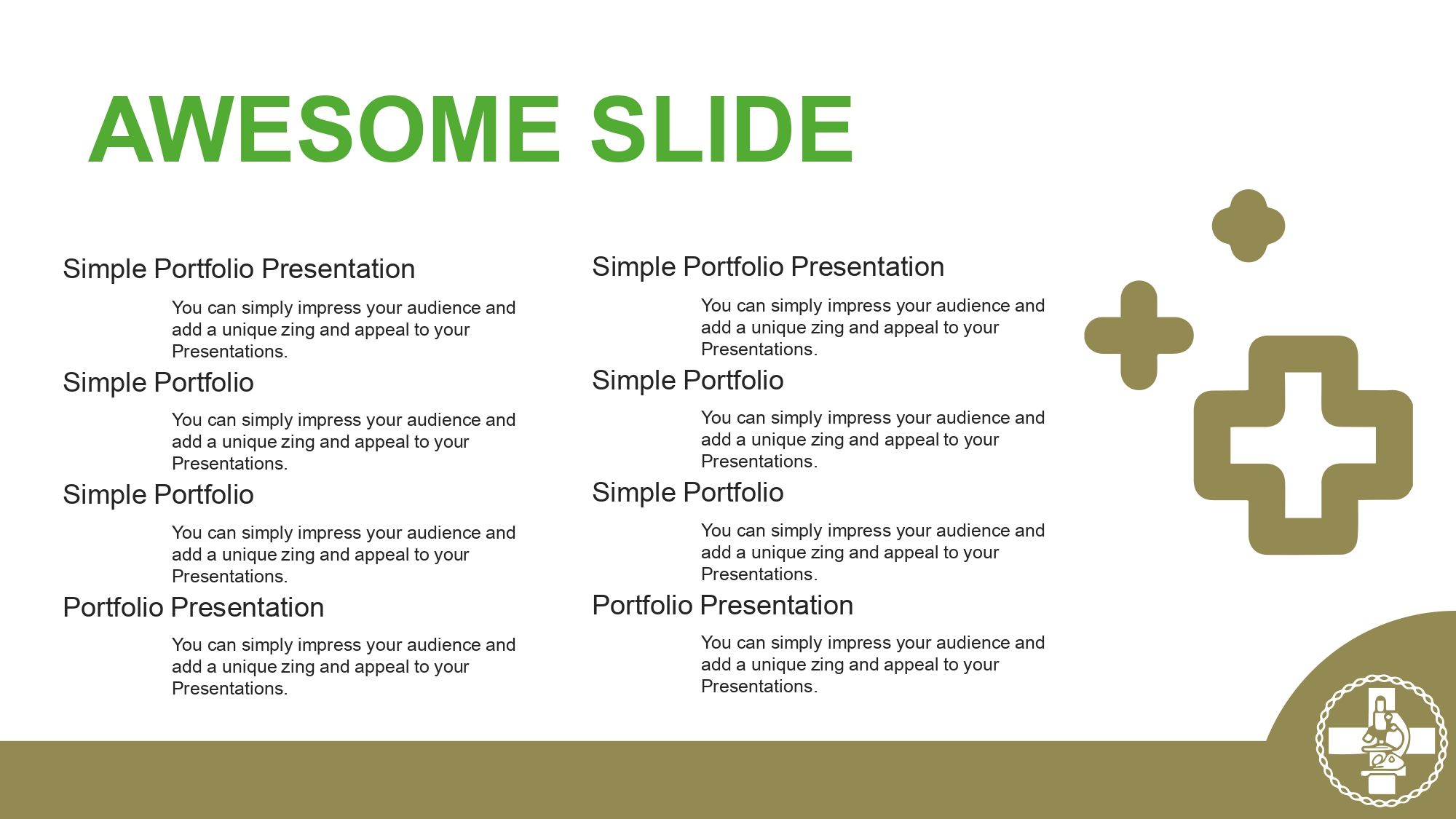 AWESOME SLIDE

Simple Portfolio Presentation

You can simply impress your audience and add a unique zing and appeal to your Presentations.

Simple Portfolio

You can simply impress your audience and add a unique zing and appeal to your Presentations.

Simple Portfolio

You can simply impress your audience and add a unique zing and appeal to your Presentations.

Portfolio Presentation

You can simply impress your audience and add a unique zing and appeal to your Presentations.

Simple Portfolio Presentation

You can simply impress your audience and add a unique zing and appeal to your Presentations.

Simple Portfolio

You can simply impress your audience and add a unique zing and appeal to your Presentations.

Simple Portfolio

You can simply impress your audience and add a unique zing and appeal to your Presentations.

Portfolio Presentation

You can simply impress your audience and add a unique zing and appeal to your Presentations.